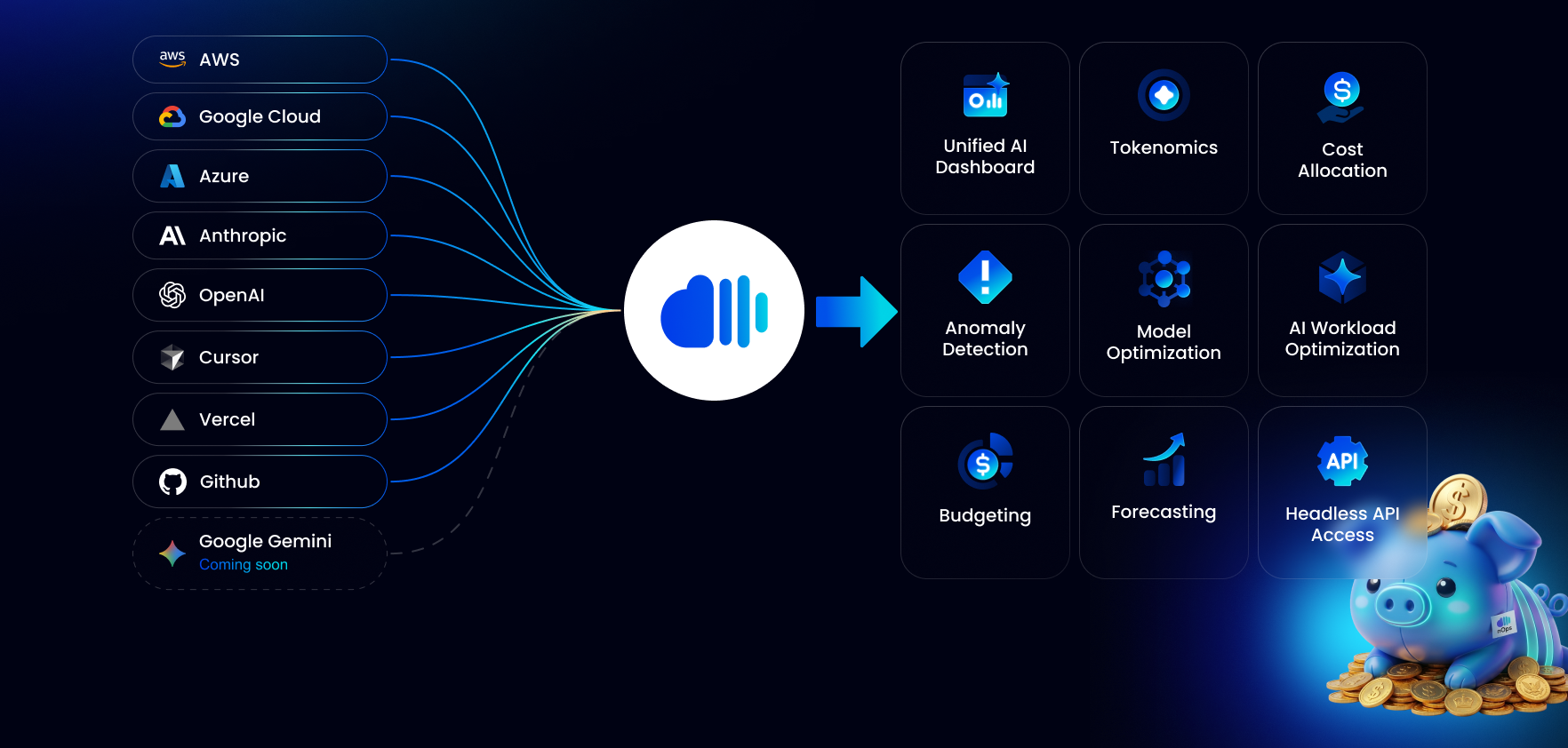 aws AWS

Google Cloud

Azure

Anthropic

OpenAI

Cursor

Vercel

Github

Google Gemini
Coming soon

Unified AI Dashboard

Tokenomics

Cost Allocation

Anomaly Detection

Model Optimization

AI Workload Optimization

Budgeting

Forecasting

API
Headless API Access

nOps